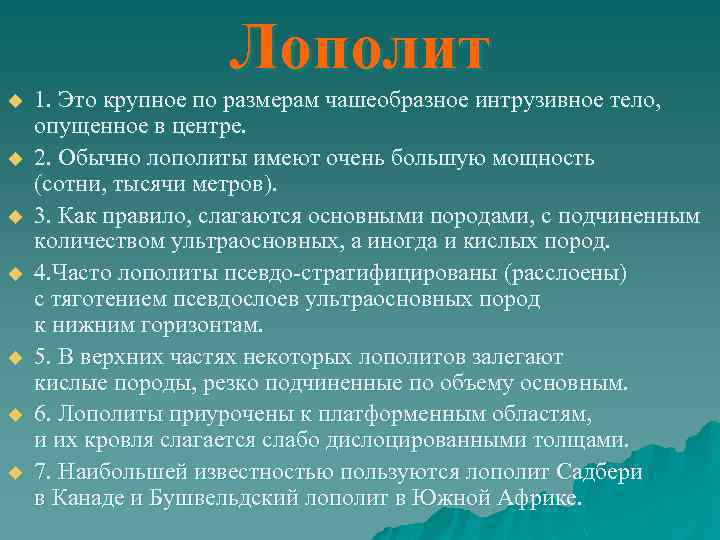 Лополит

1. Это крупное по размерам чашеобразное интрузивное тело, опущенное в центре.

2. Обычно лополиты имеют очень большую мощность (сотни, тысячи метров).

3. Как правило, слагаются основными породами, с подчиненным количеством ультраосновных, а иногда и кислых пород.

4.Часто лополиты псевдо-стратифицированы (расслоены) с тяготением псевдослоев ультраосновных пород к нижним горизонтам.

5. В верхних частях некоторых лополитов залегают кислые породы, резко подчиненные по объему основным.

6. Лополиты приурочены к платформенным областям, и их кровля слагается слабо дислоцированными толщами.

7. Наибольшей известностью пользуются лополит Садбери в Канаде и Бушвельдский лополит в Южной Африке.